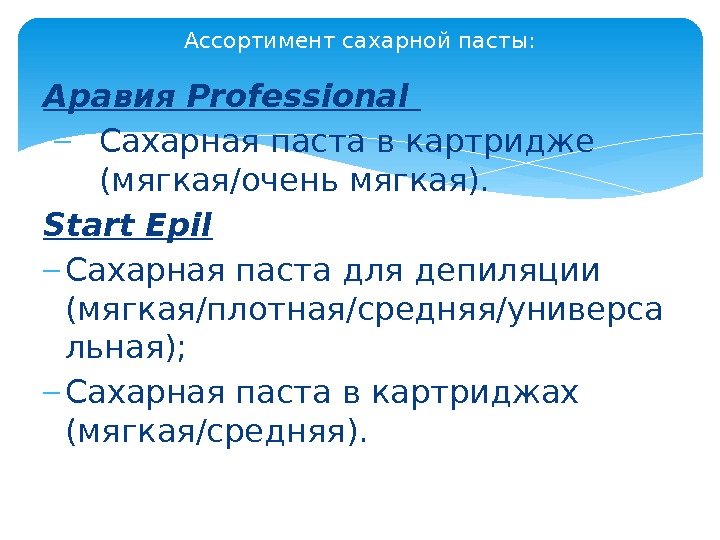 Ассортимент сахарной пасты:

Аравия Professional

– Сахарная паста в картридже (мягкая/очень мягкая).

Start Epil

– Сахарная паста для депиляции (мягкая/плотная/средняя/универсальная);

– Сахарная паста в картриджах (мягкая/средняя).